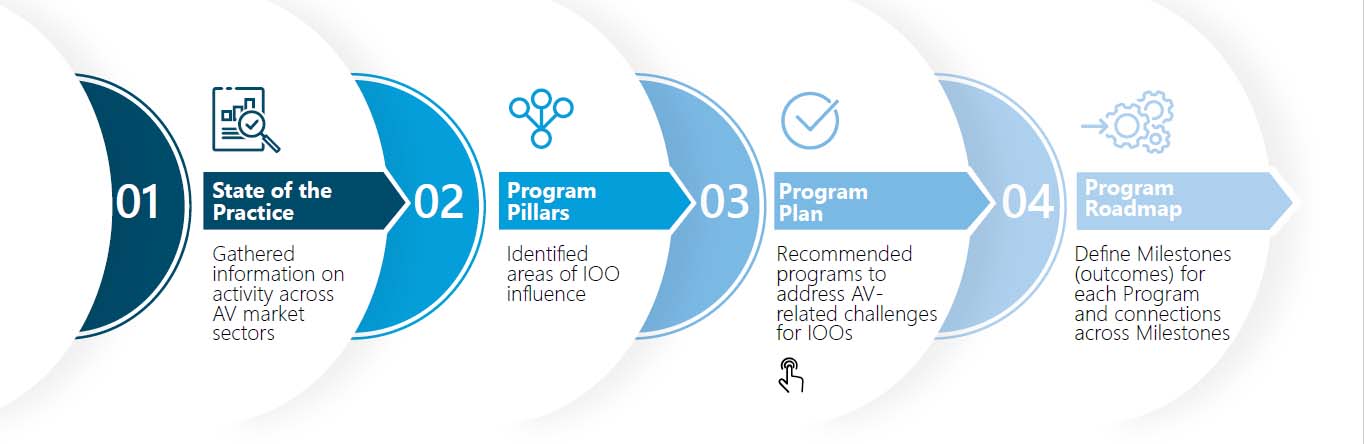 01

State of the Practice

Gathered information on activity across AV market sectors

02

Program Pillars

Identified areas of IOO influence

03

Program Plan

Recommended programs to address AV-related challenges for IOOs

04

Program Roadmap

Define Milestones (outcomes) for each Program and connections across Milestones